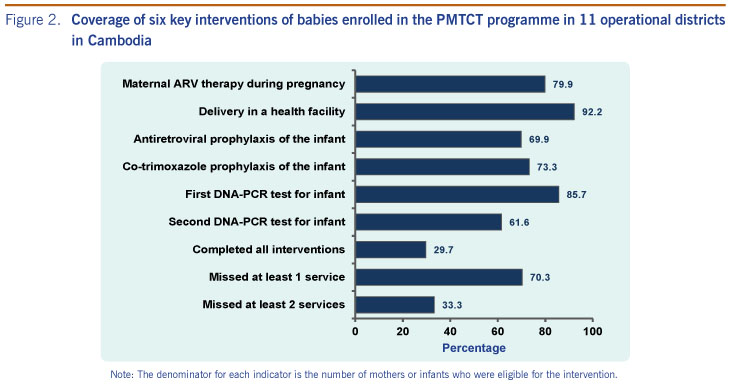 Figure 2. Coverage of six key interventions of babies enrolled in the PMTCT programme in 11 operational districts in Cambodia

Maternal ARV therapy during pregnancy 79.9
Delivery in a health facility 92.2
Antiretroviral prophylaxis of the infant 69.9
Co-trimoxazole prophylaxis of the infant 73.3
First DNA-PCR test for infant 85.7
Second DNA-PCR test for infant 61.6
Completed all interventions 29.7
Missed at least 1 service 70.3
Missed at least 2 services 33.3

0 20 40 60 80 100
Percentage

Note: The denominator for each indicator is the number of mothers or infants who were eligible for the intervention.